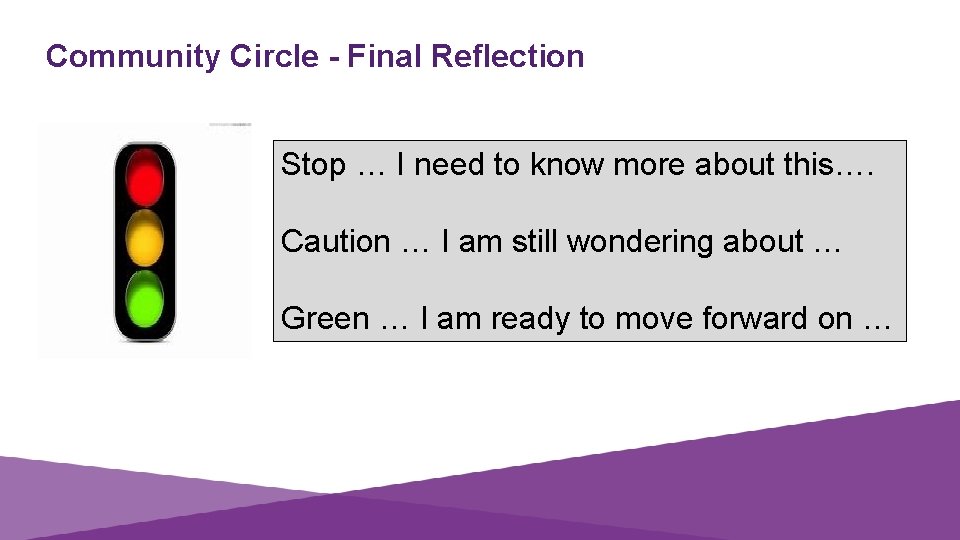 Community Circle - Final Reflection

Stop … I need to know more about this….

Caution … I am still wondering about …

Green … I am ready to move forward on …